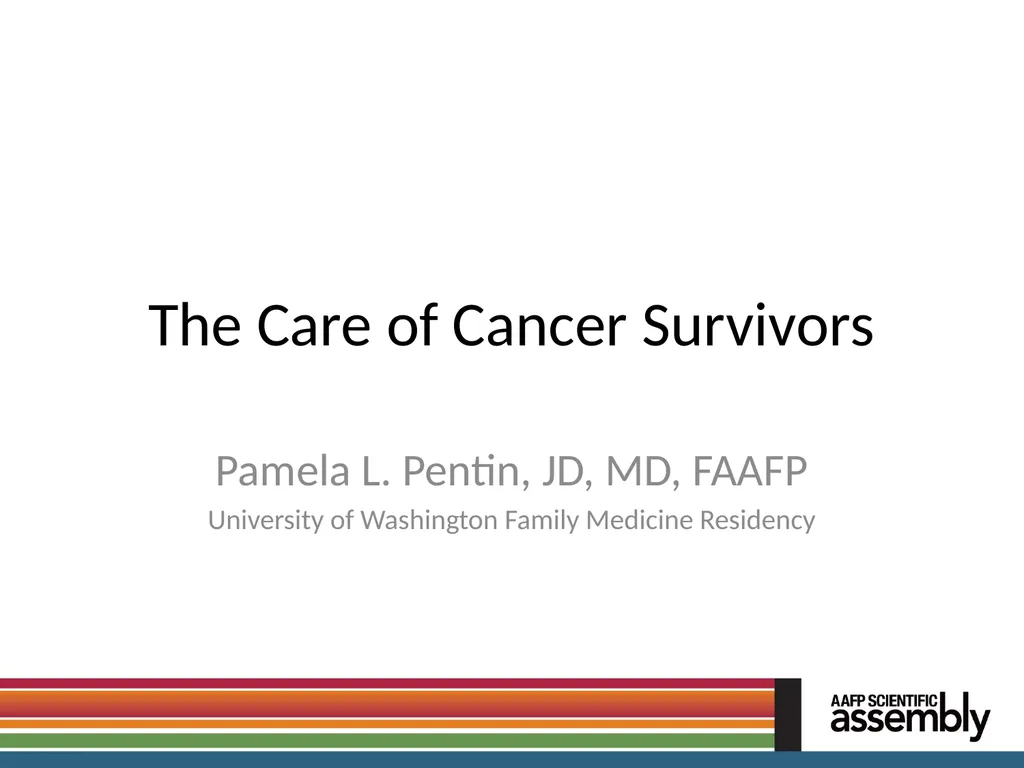 The Care of Cancer Survivors

Pamela L. Pentin, JD, MD, FAAFP

University of Washington Family Medicine Residency

AAFP SCIENTIFIC assembly